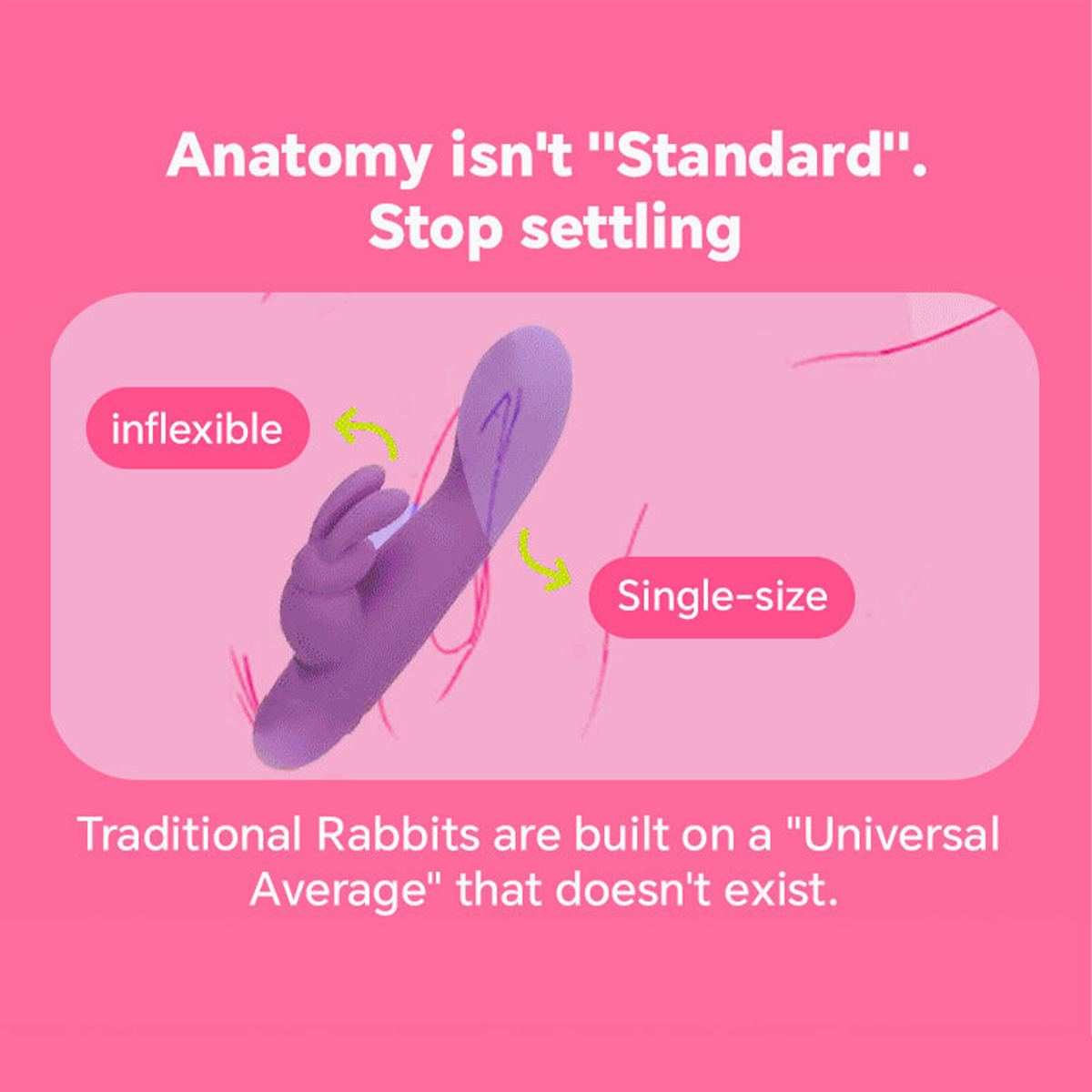 Anatomy isn't "Standard". Stop settling

inflexible

Single-size

Traditional Rabbits are built on a "Universal Average" that doesn't exist.